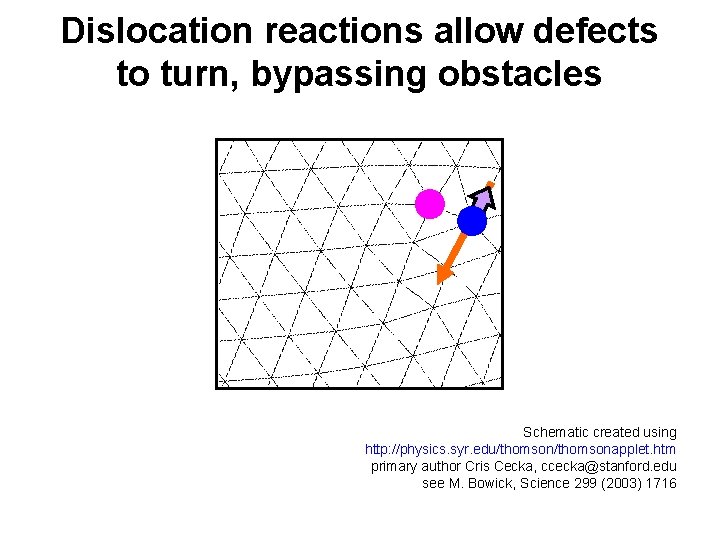 Dislocation reactions allow defects to turn, bypassing obstacles

Schematic created using
http://physics.syr.edu/thomson/thomsonapplet.htm
primary author Cris Cecka, ccecka@stanford.edu
see M. Bowick, Science 299 (2003) 1716